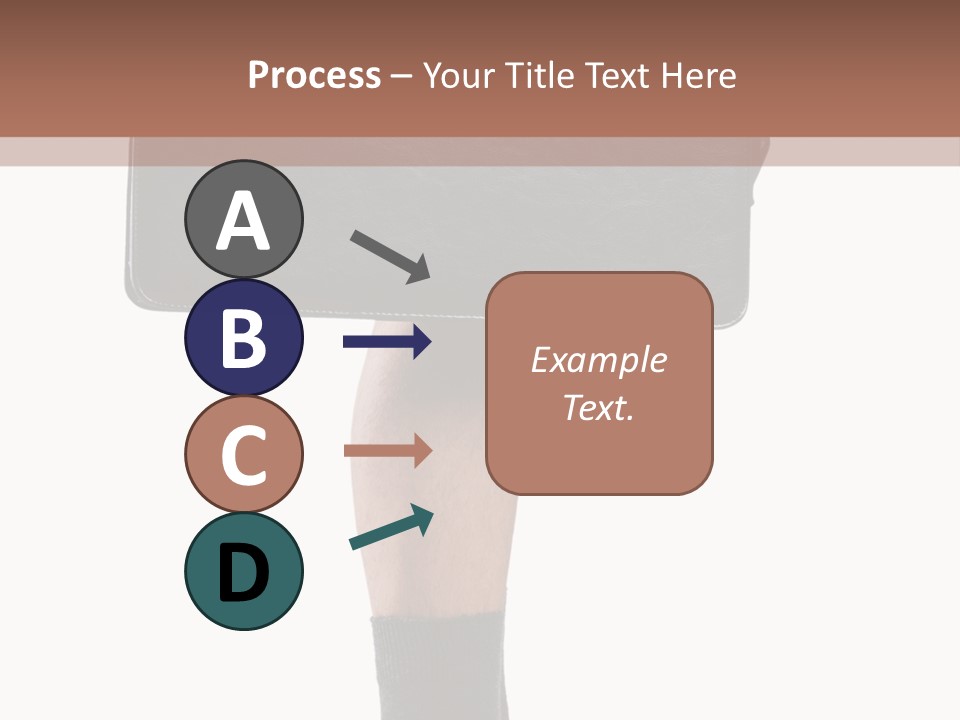 Process – Your Title Text Here

A

B

C

D

Example Text.